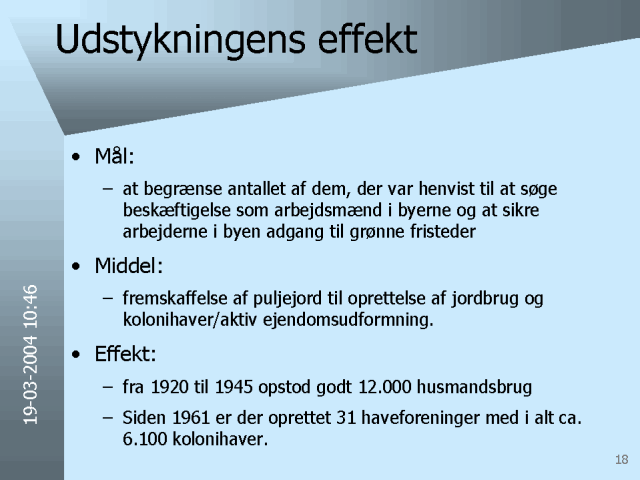 Udstykningens effekt

• Mål:

– at begrænse antallet af dem, der var henvist til at søge beskæftigelse som arbejdsmænd i byerne og at sikre arbejderne i byen adgang til grønne fristeder

• Middel:

– fremskaffelse af puljejord til oprettelse af jordbrug og kolonihaver/aktiv ejendomsudformning.

• Effekt:

– fra 1920 til 1945 opstod godt 12.000 husmandsbrug

– Siden 1961 er der oprettet 31 haveforeninger med i alt ca. 6.100 kolonihaver.

19-03-2004 10:46

18